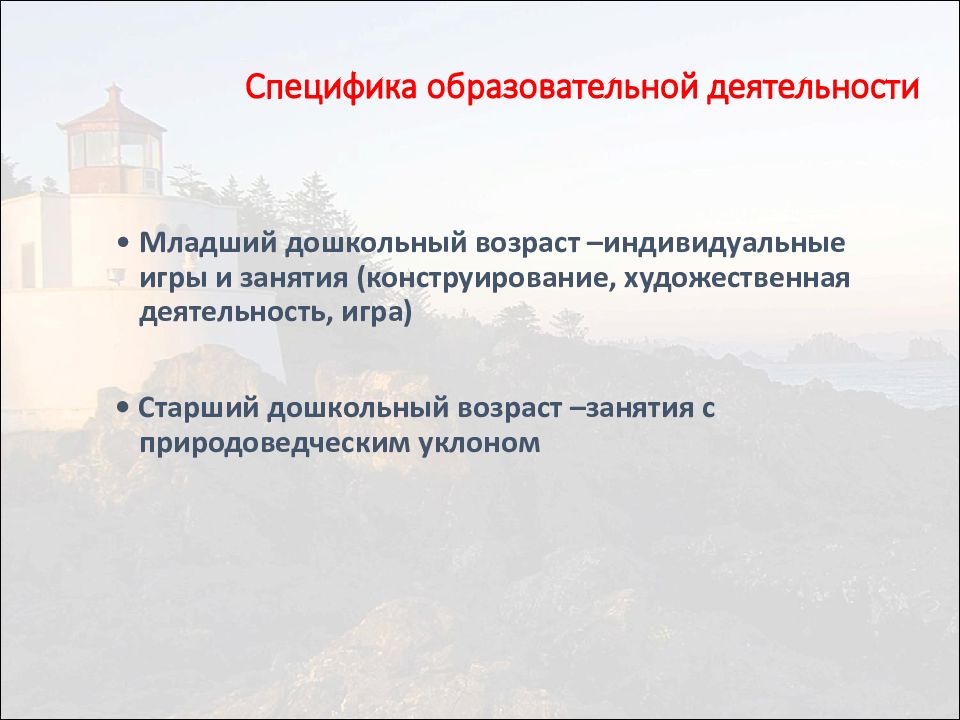 Специфика образовательной деятельности

• Младший дошкольный возраст –индивидуальные игры и занятия (конструирование, художественная деятельность, игра)

• Старший дошкольный возраст –занятия с природоведческим уклоном